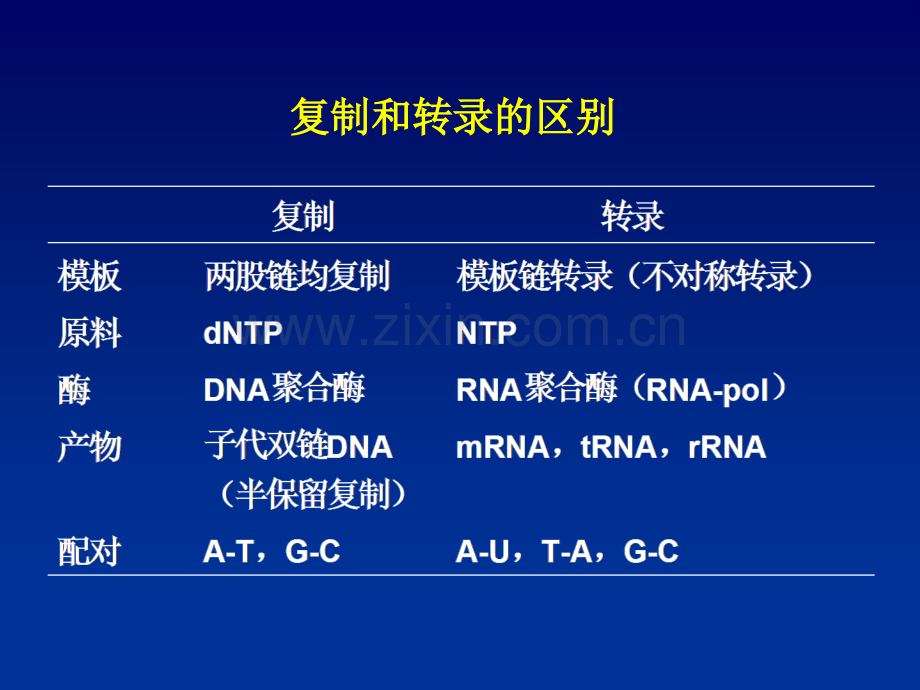 复制和转录的区别

| | 复制 | 转录 |
|---|---|---|
| 模板 | 两股链均复制 | 模板链转录（不对称转录） |
| 原料 | dNTP | NTP |
| 酶 | DNA聚合酶 | RNA聚合酶（RNA-pol） |
| 产物 | 子代双链DNA（半保留复制） | mRNA，tRNA，rRNA |
| 配对 | A-T，G-C | A-U，T-A，G-C |

www.zixin.com.cn